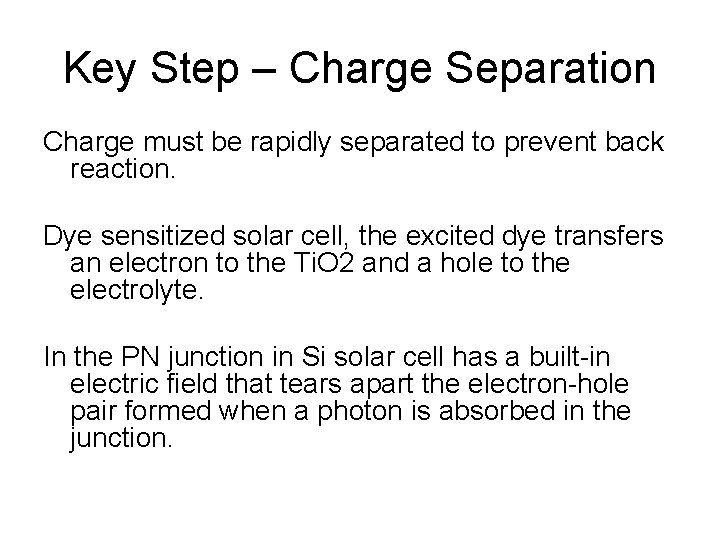 Key Step – Charge Separation

Charge must be rapidly separated to prevent back reaction.

Dye sensitized solar cell, the excited dye transfers an electron to the TiO2 and a hole to the electrolyte.

In the PN junction in Si solar cell has a built-in electric field that tears apart the electron-hole pair formed when a photon is absorbed in the junction.